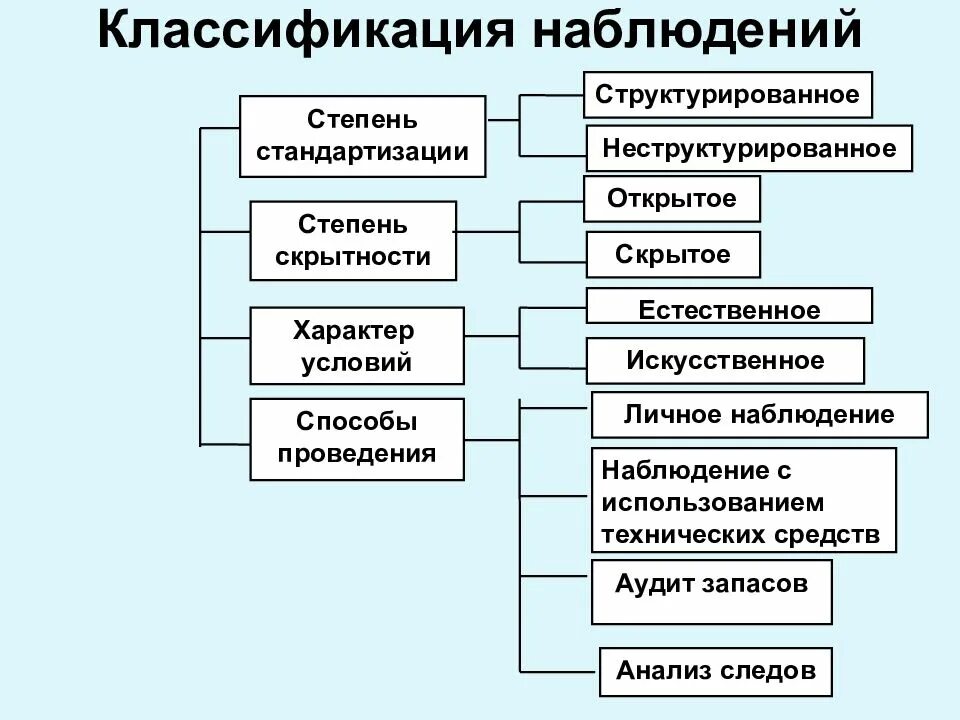 Классификация наблюдений

Степень стандартизации
Структурированное
Неструктурированное

Степень скрытности
Открытое
Скрытое

Характер условий
Естественное
Искусственное

Способы проведения
Личное наблюдение
Наблюдение с использованием технических средств
Аудит запасов
Анализ следов